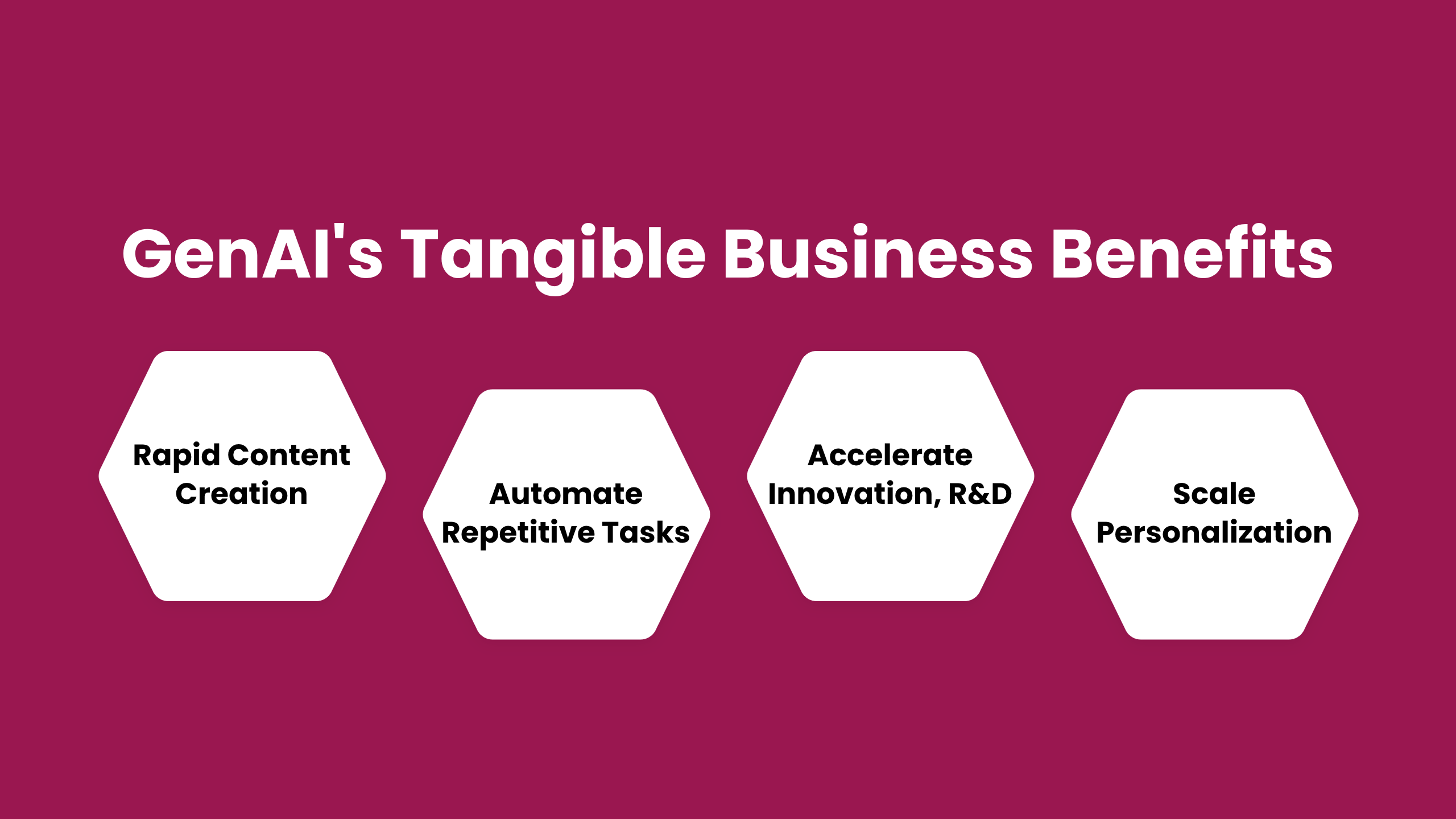 GenAI's Tangible Business Benefits

Rapid Content Creation

Automate Repetitive Tasks

Accelerate Innovation, R&D

Scale Personalization